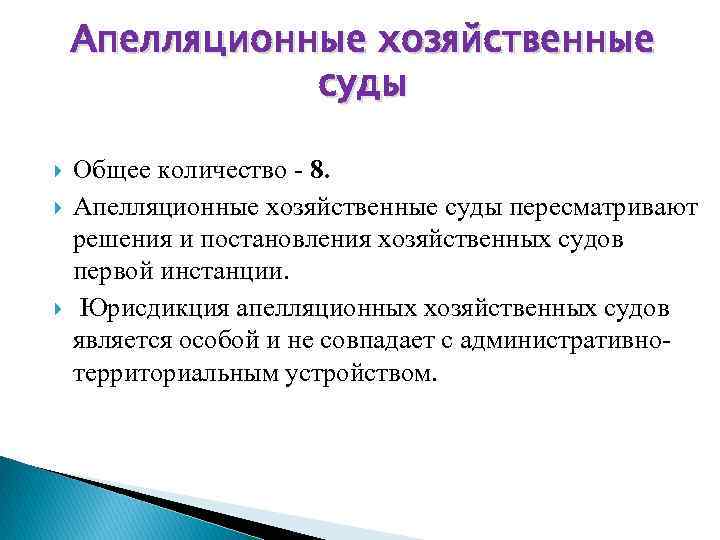 Апелляционные хозяйственные суды

Общее количество - 8.

Апелляционные хозяйственные суды пересматривают решения и постановления хозяйственных судов первой инстанции.

Юрисдикция апелляционных хозяйственных судов является особой и не совпадает с административно-территориальным устройством.